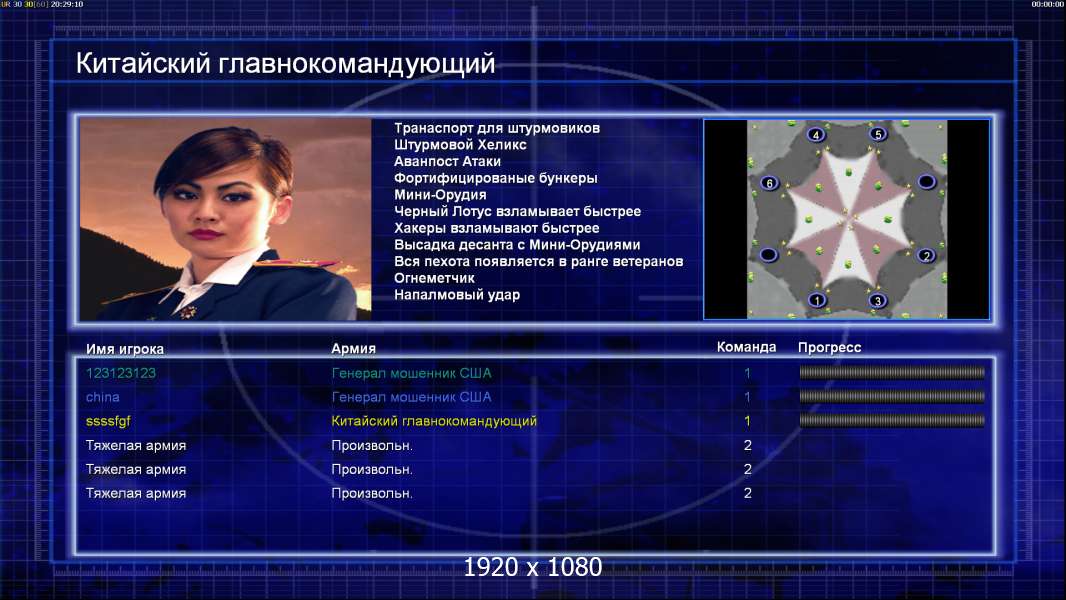 UR 30 30[60] 20:29:10

00:00:00

Китайский главнокомандующий

Транаспорт для штурмовиков
Штурмовой Хеликс
Аванпост Атаки
Фортифицированые бункеры
Мини-Орудия
Черный Лотус взламывает быстрее
Хакеры взламывают быстрее
Высадка десанта с Мини-Орудиями
Вся пехота появляется в ранге ветеранов
Огнеметчик
Напалмовый удар

4 5 6 2 1 3

| Имя игрока | Армия | Команда | Прогресс |
|---|---|---|---|
| 123123123 | Генерал мошенник США | 1 | |
| china | Генерал мошенник США | 1 | |
| ssssfgf | Китайский главнокомандующий | 1 | |
| Тяжелая армия | Произвольн. | 2 | |
| Тяжелая армия | Произвольн. | 2 | |
| Тяжелая армия | Произвольн. | 2 | |

1920 x 1080